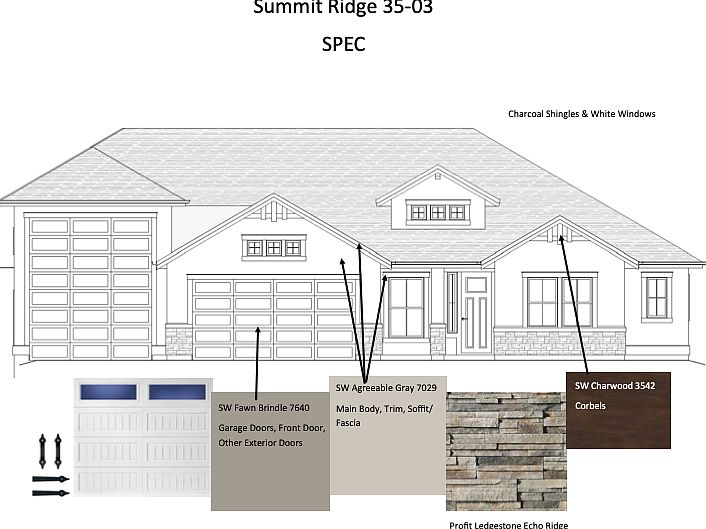 Summit Ridge 35-03

SPEC

Charcoal Shingles & White Windows

SW Fawn Brindle 7640

Garage Doors, Front Door, Other Exterior Doors

SW Agreeable Gray 7029

Main Body, Trim, Soffit/ Fascia

SW Charwood 3542

Corbels

Profit Ledgestone Echo Ridge